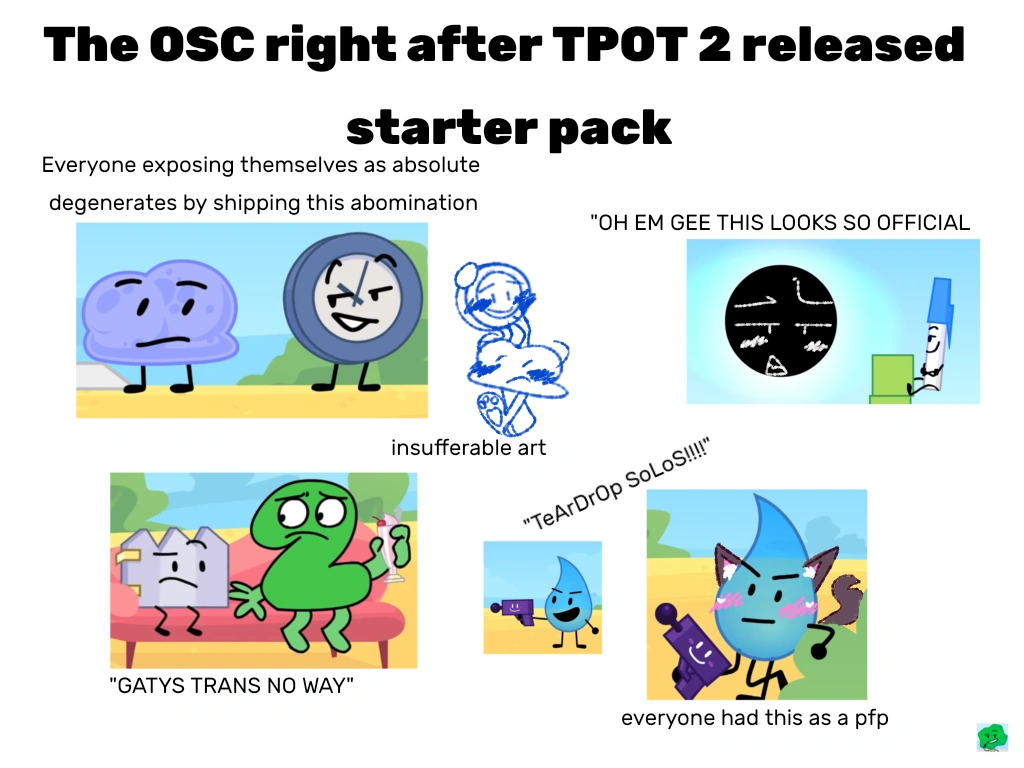 The OSC right after TPOT 2 released starter pack

Everyone exposing themselves as absolute degenerates by shipping this abomination

"OH EM GEE THIS LOOKS SO OFFICIAL

insufferable art

"TeArDrOp SoLoS!!!!"

"GATYS TRANS NO WAY"

everyone had this as a pfp